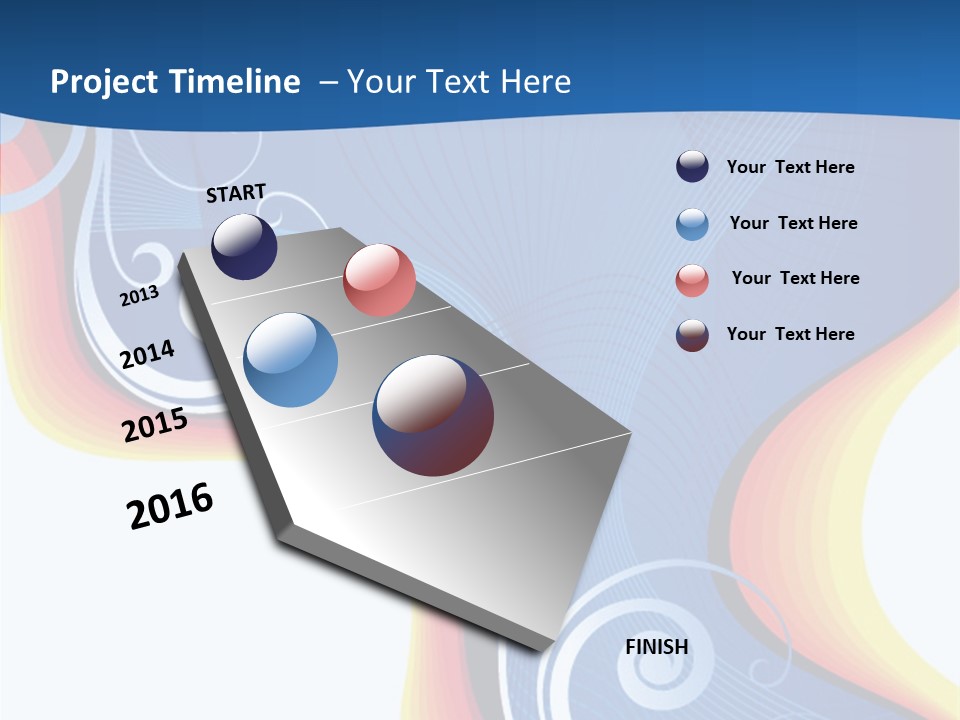 Project Timeline – Your Text Here

START

2013

2014

2015

2016

Your Text Here

Your Text Here

Your Text Here

Your Text Here

FINISH